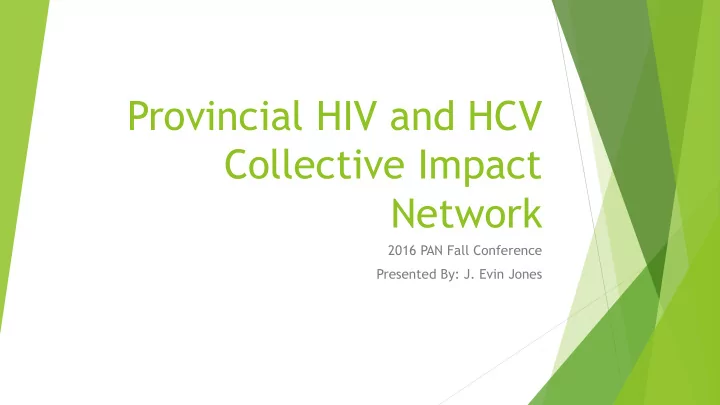 Provincial HIV and HCV Collective Impact Network

2016 PAN Fall Conference

Presented By: J. Evin Jones